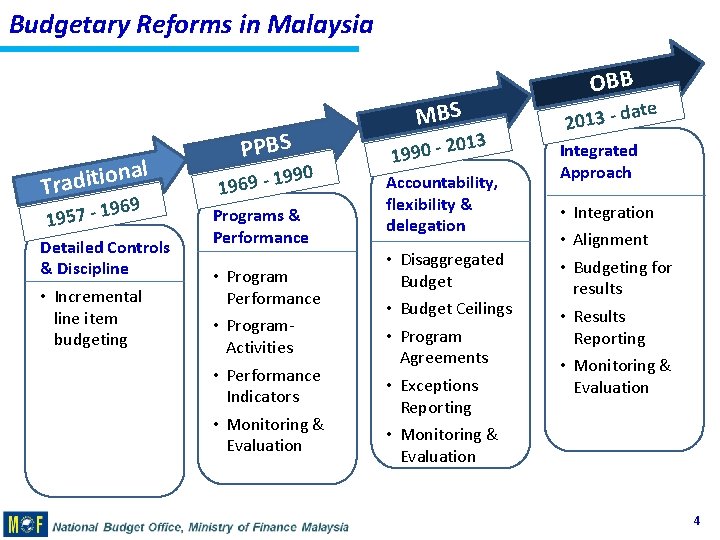 Budgetary Reforms in Malaysia

Traditional
1957 - 1969
Detailed Controls & Discipline
• Incremental line item budgeting

PPBS
1969 - 1990
Programs & Performance
• Program Performance
• Program-Activities
• Performance Indicators
• Monitoring & Evaluation

MBS
1990 - 2013
Accountability, flexibility & delegation
• Disaggregated Budget
• Budget Ceilings
• Program Agreements
• Exceptions Reporting
• Monitoring & Evaluation

OBB
2013 - date
Integrated Approach
• Integration
• Alignment
• Budgeting for results
• Results Reporting
• Monitoring & Evaluation

MOF National Budget Office, Ministry of Finance Malaysia

4